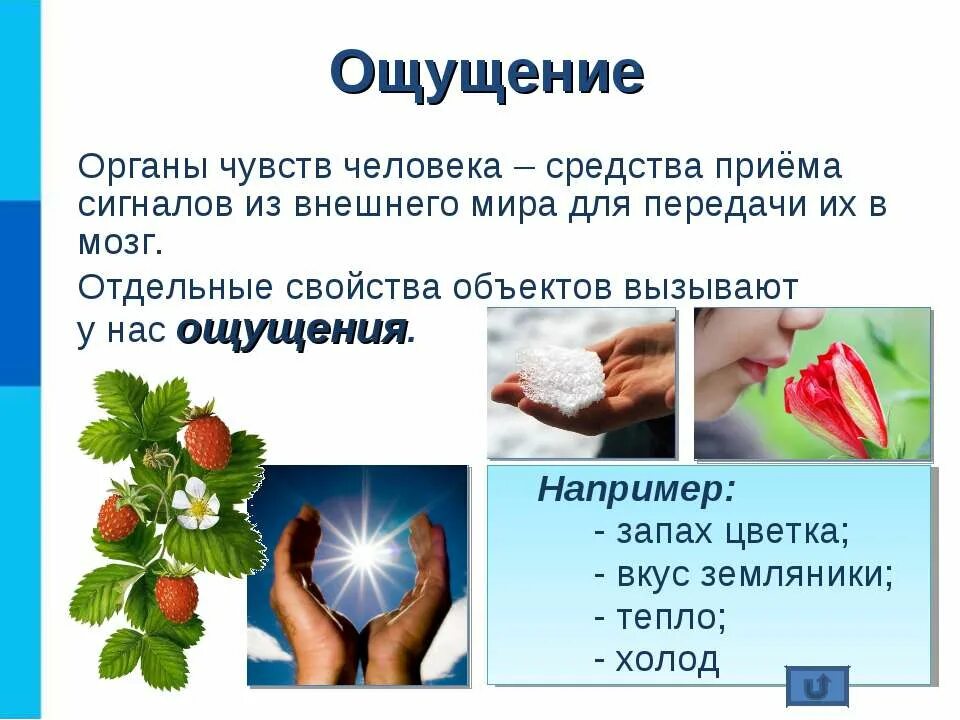 Ощущение

Органы чувств человека – средства приёма сигналов из внешнего мира для передачи их в мозг.

Отдельные свойства объектов вызывают у нас ощущения.

Например:
- запах цветка;
- вкус земляники;
- тепло;
- холод